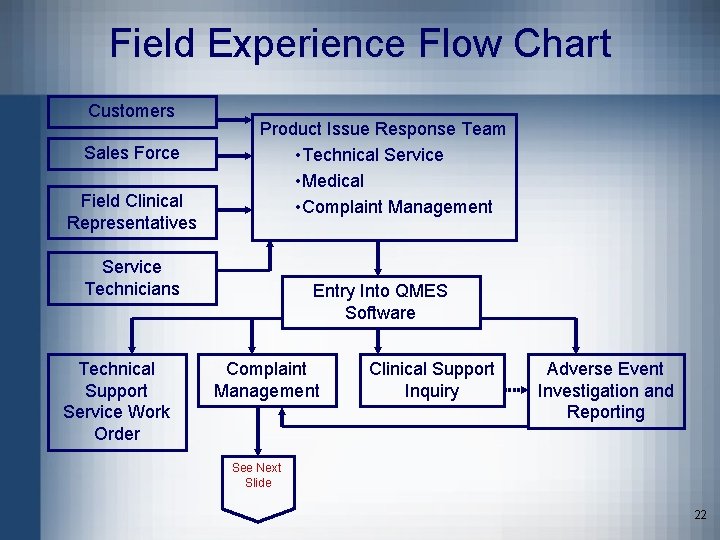 Field Experience Flow Chart

Customers

Sales Force

Field Clinical Representatives

Service Technicians

Product Issue Response Team
•Technical Service
•Medical
•Complaint Management

Entry Into QMES Software

Technical Support Service Work Order

Complaint Management

Clinical Support Inquiry

Adverse Event Investigation and Reporting

See Next Slide

22